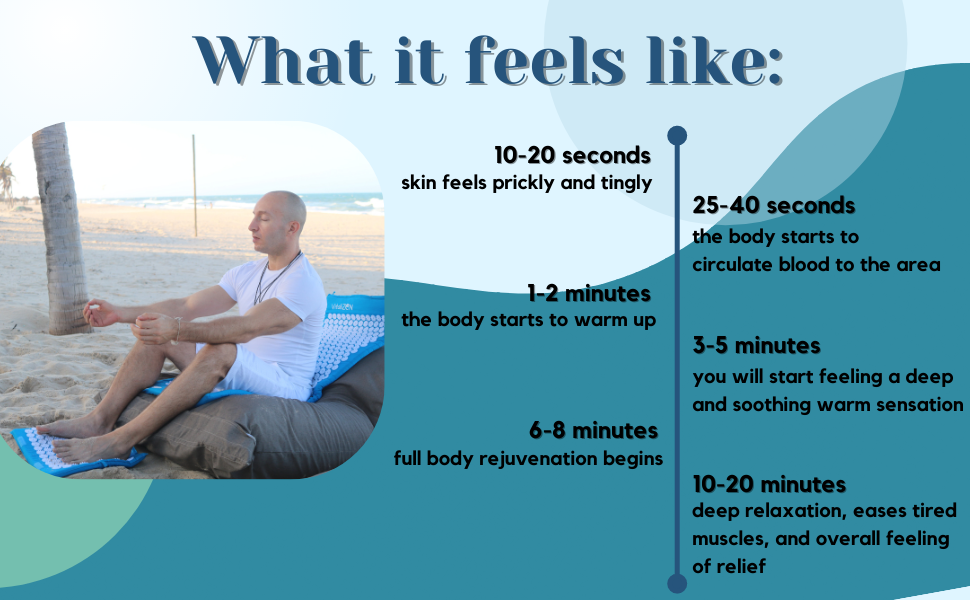 What it feels like:

10-20 seconds
skin feels prickly and tingly

25-40 seconds
the body starts to circulate blood to the area

1-2 minutes
the body starts to warm up

3-5 minutes
you will start feeling a deep and soothing warm sensation

6-8 minutes
full body rejuvenation begins

10-20 minutes
deep relaxation, eases tired muscles, and overall feeling of relief